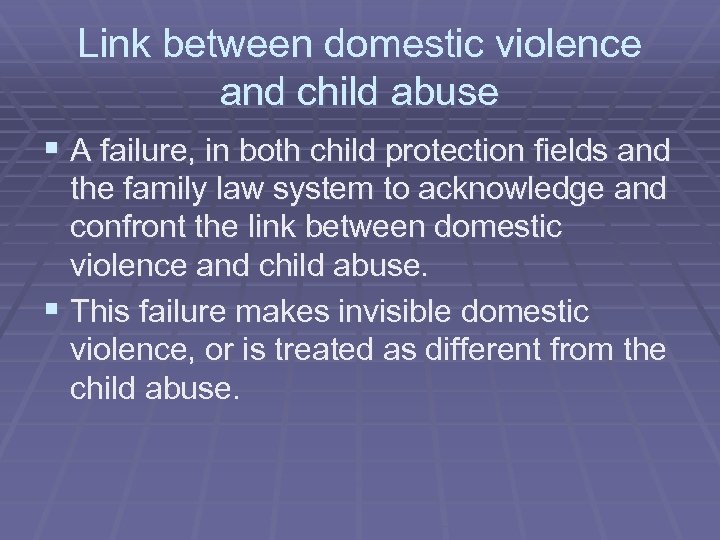 Link between domestic violence and child abuse

▪ A failure, in both child protection fields and the family law system to acknowledge and confront the link between domestic violence and child abuse.

▪ This failure makes invisible domestic violence, or is treated as different from the child abuse.